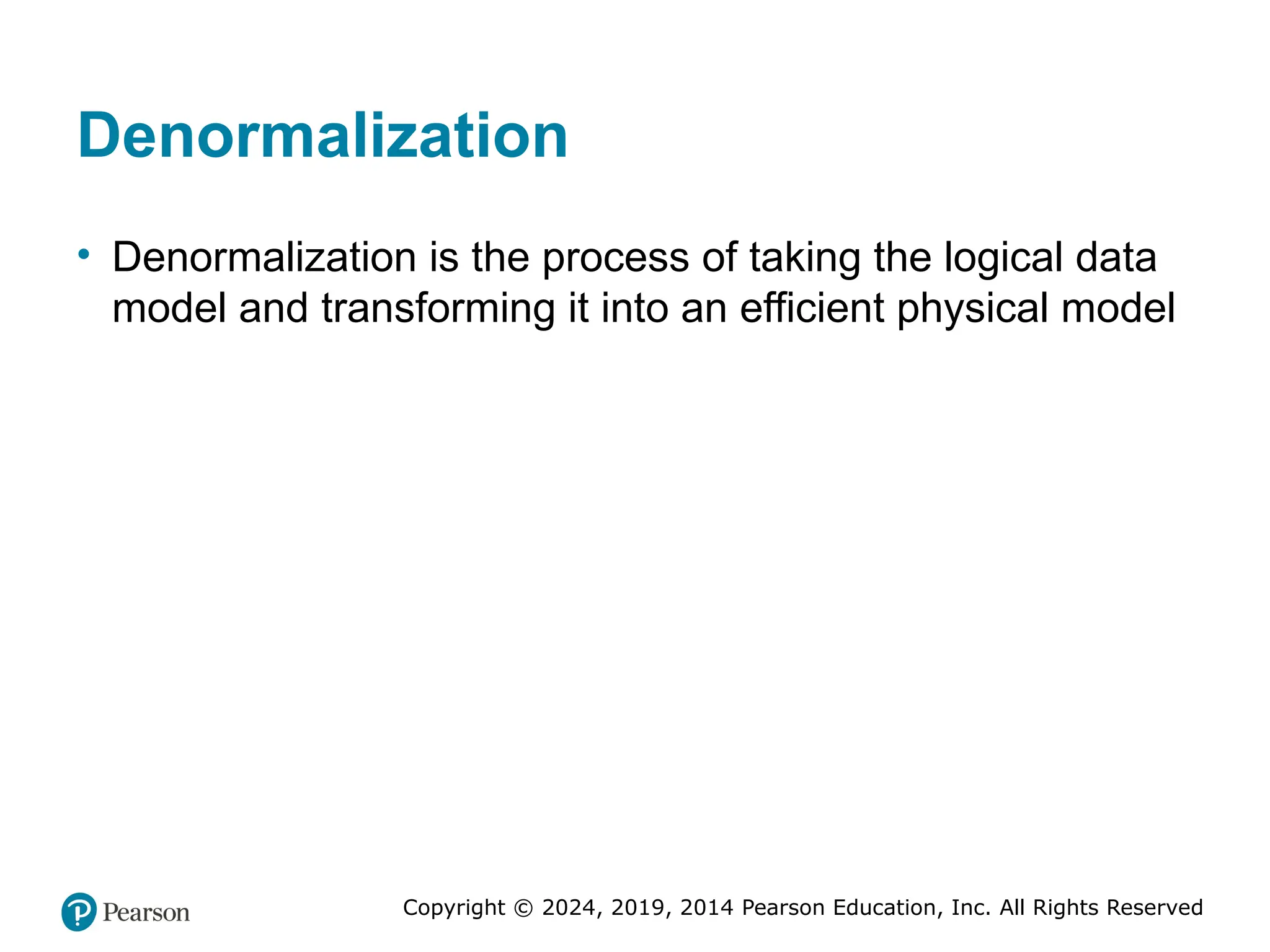 Denormalization

• Denormalization is the process of taking the logical data model and transforming it into an efficient physical model

Pearson

Copyright © 2024, 2019, 2014 Pearson Education, Inc. All Rights Reserved